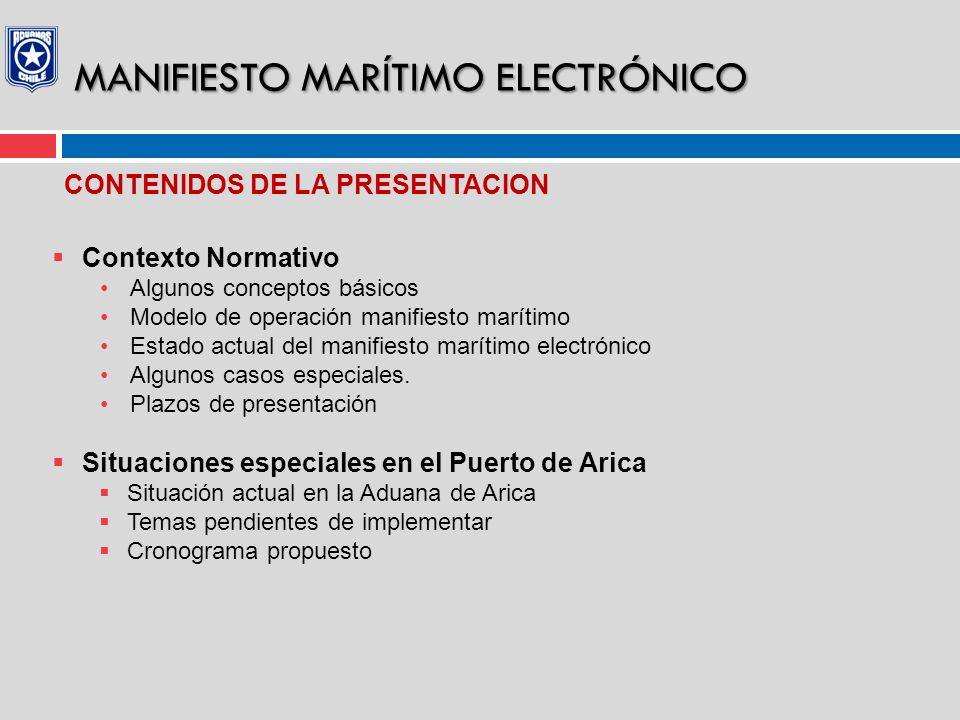 ADUANAS CHILE

MANIFIESTO MARÍTIMO ELECTRÓNICO

CONTENIDOS DE LA PRESENTACION

▪ Contexto Normativo
• Algunos conceptos básicos
• Modelo de operación manifiesto marítimo
• Estado actual del manifiesto marítimo electrónico
• Algunos casos especiales.
• Plazos de presentación

▪ Situaciones especiales en el Puerto de Arica
▪ Situación actual en la Aduana de Arica
▪ Temas pendientes de implementar
▪ Cronograma propuesto